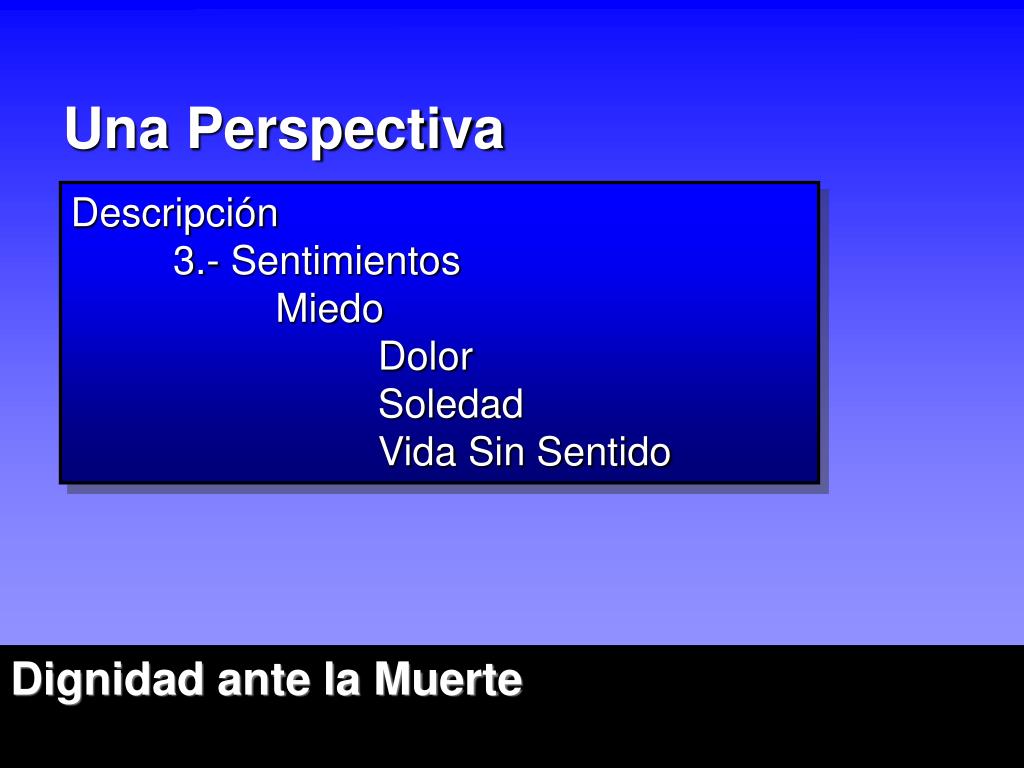 Una Perspectiva

Descripción
3.- Sentimientos
Miedo
Dolor
Soledad
Vida Sin Sentido

Dignidad ante la Muerte